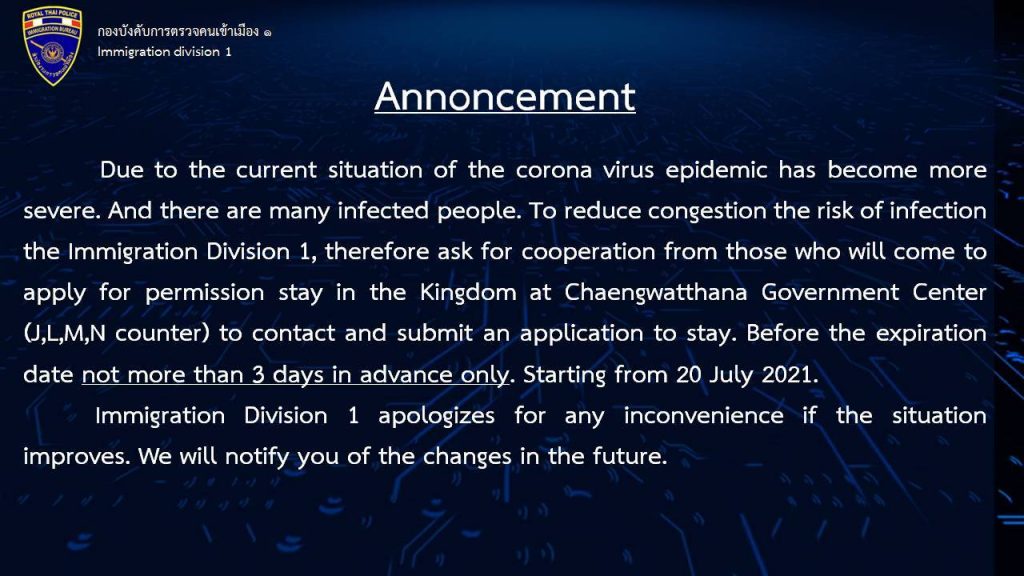 ROYAL THAI POLICE
IMMIGRATION BUREAU

กองบังคับการตรวจคนเข้าเมือง ๑
Immigration division 1

Annoncement

Due to the current situation of the corona virus epidemic has become more severe. And there are many infected people. To reduce congestion the risk of infection the Immigration Division 1, therefore ask for cooperation from those who will come to apply for permission stay in the Kingdom at Chaengwatthana Government Center (J,L,M,N counter) to contact and submit an application to stay. Before the expiration date not more than 3 days in advance only. Starting from 20 July 2021.

Immigration Division 1 apologizes for any inconvenience if the situation improves. We will notify you of the changes in the future.